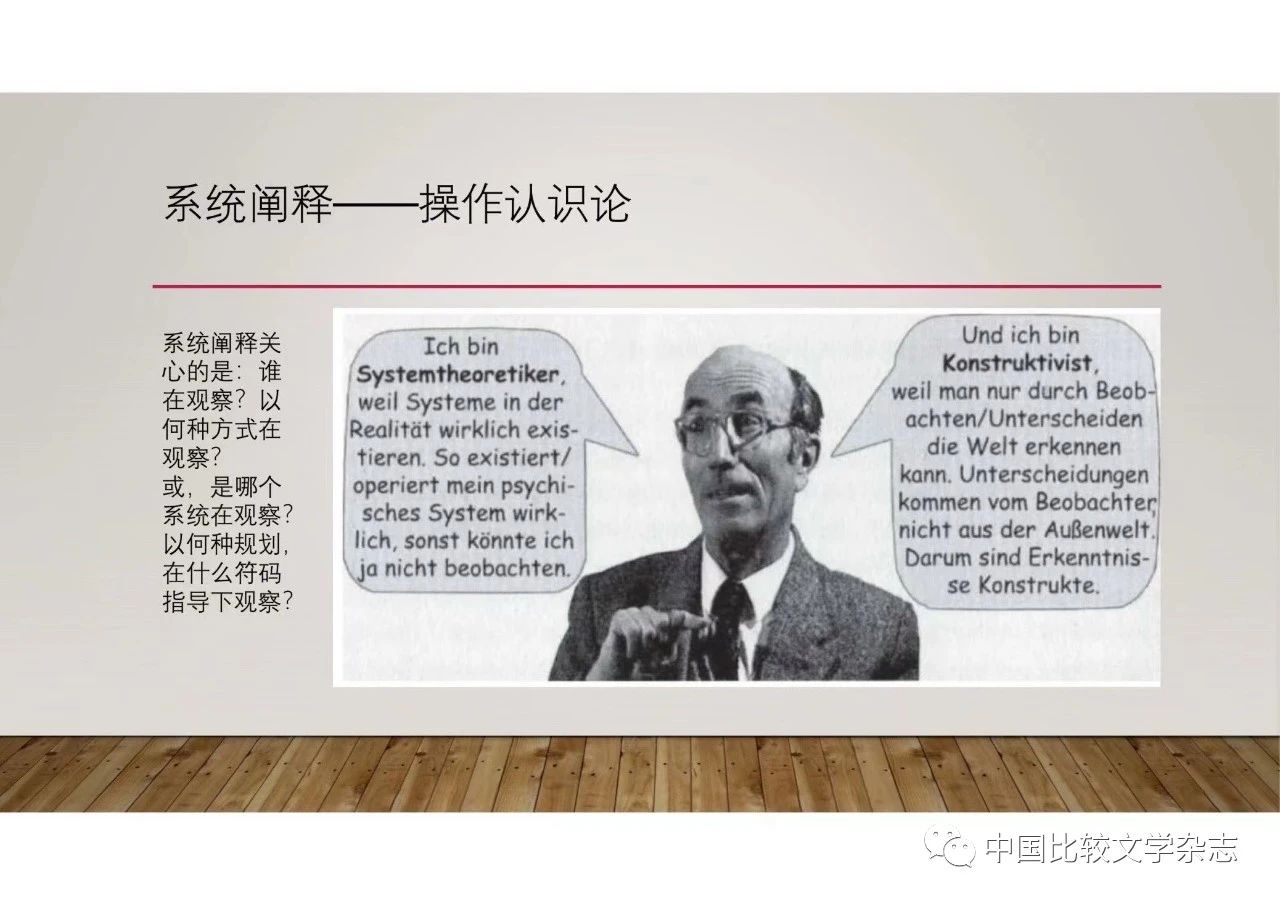 系统阐释——操作认识论

系统阐释关心的是：谁在观察？以何种方式在观察？
或，是哪个系统在观察？以何种规划，在什么符码指导下观察？

Ich bin **Systemtheoretiker**, weil Systeme in der Realität wirklich existieren. So existiert/operiert mein psychisches System wirklich, sonst könnte ich ja nicht beobachten.

Und ich bin **Konstruktivist**, weil man nur durch Beobachten/Unterscheiden die Welt erkennen kann. Unterscheidungen kommen vom Beobachter, nicht aus der Außenwelt. Darum sind Erkenntnisse Konstrukte.

中国比较文学杂志